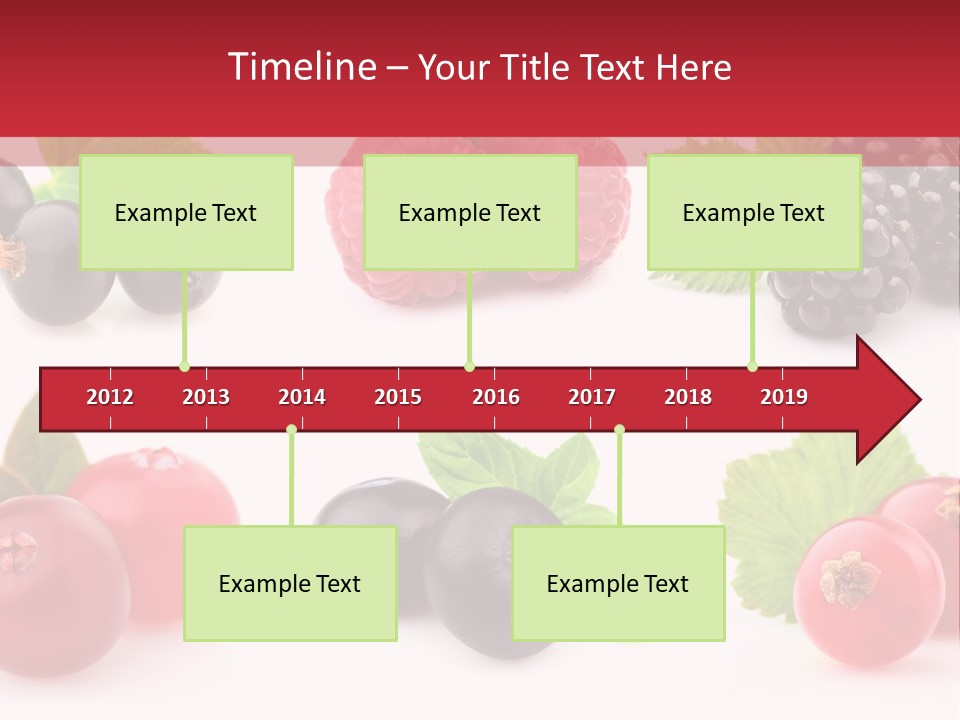 Timeline – Your Title Text Here

Example Text

Example Text

Example Text

2012 2013 2014 2015 2016 2017 2018 2019

Example Text

Example Text